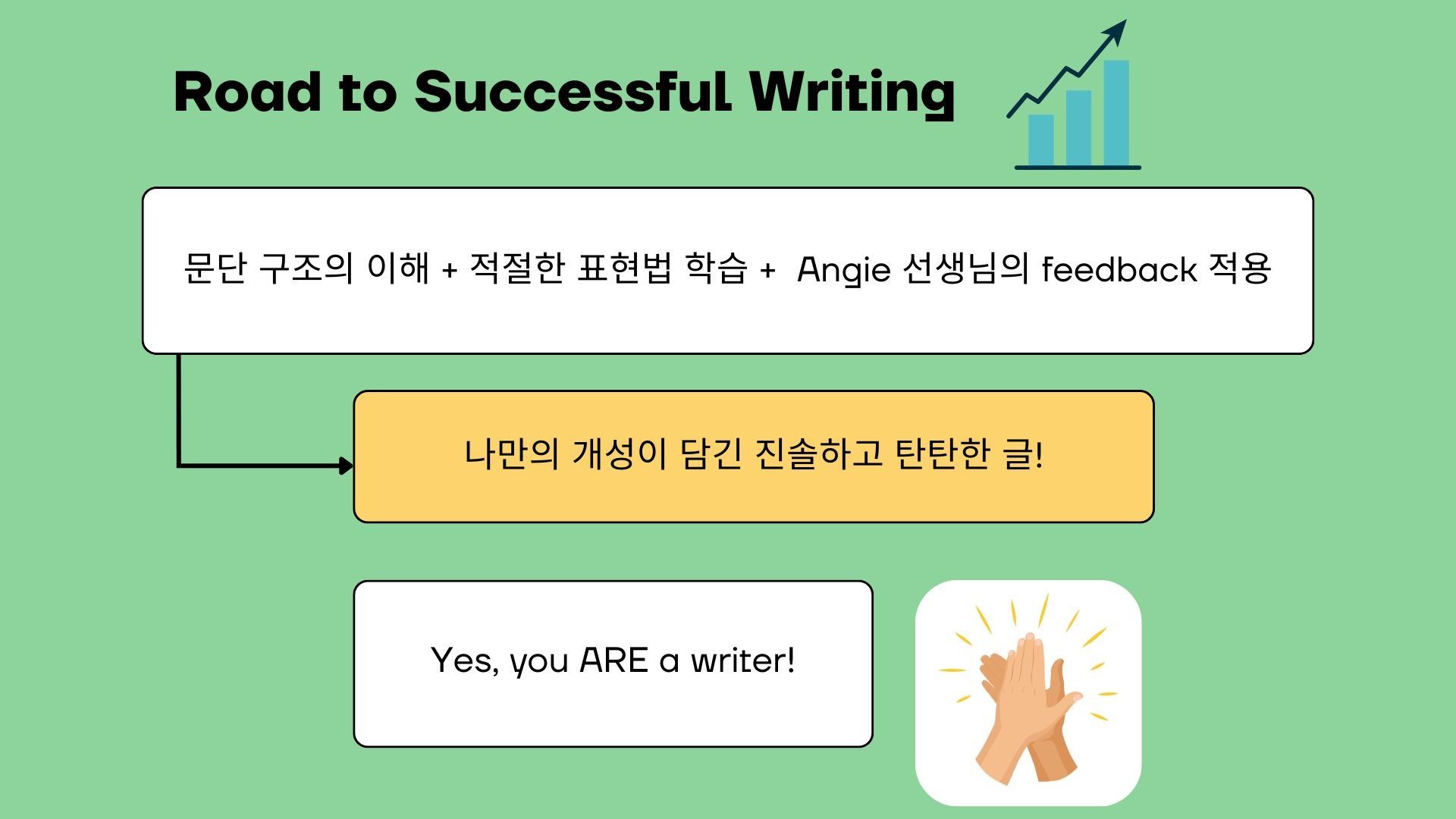 Road to Successful Writing

문단 구조의 이해 + 적절한 표현법 학습 + Angie 선생님의 feedback 적용

나만의 개성이 담긴 진솔하고 탄탄한 글!

Yes, you ARE a writer!